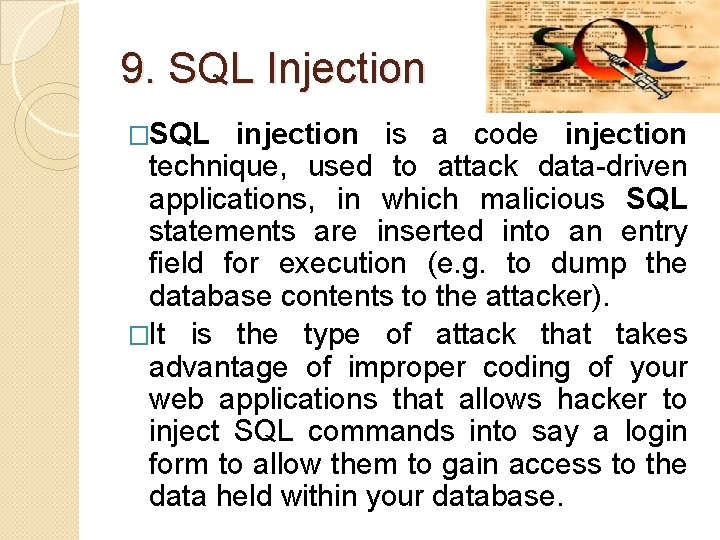 9. SQL Injection

SQL

□SQL injection is a code injection technique, used to attack data-driven applications, in which malicious SQL statements are inserted into an entry field for execution (e.g. to dump the database contents to the attacker).

□It is the type of attack that takes advantage of improper coding of your web applications that allows hacker to inject SQL commands into say a login form to allow them to gain access to the data held within your database.